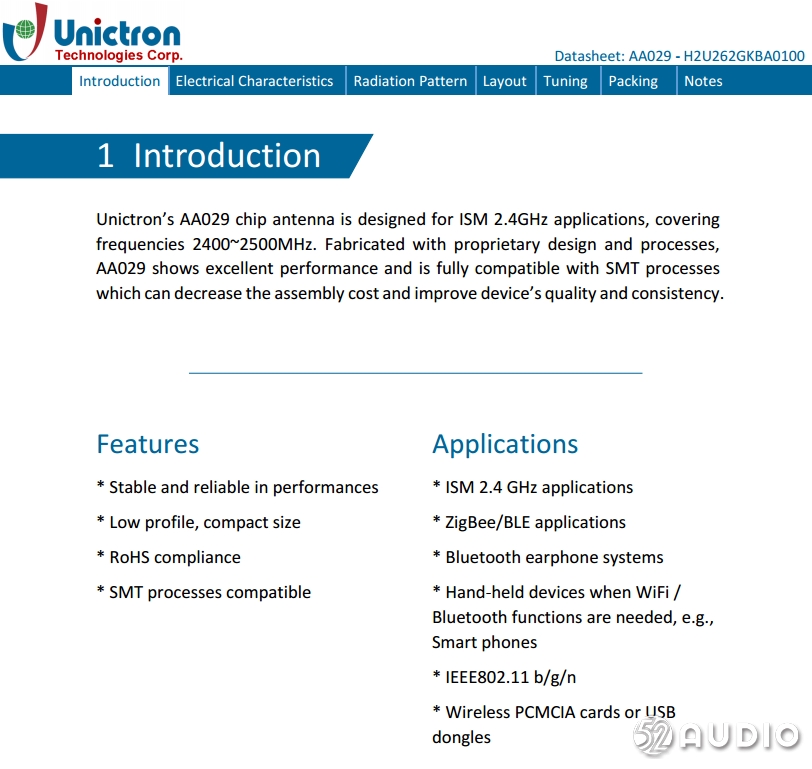 Unictron
Technologies Corp.

Datasheet: AA029 - H2U262GKBA0100

Introduction | Electrical Characteristics | Radiation Pattern | Layout | Tuning | Packing | Notes

1 Introduction

Unictron's AA029 chip antenna is designed for ISM 2.4GHz applications, covering frequencies 2400~2500MHz. Fabricated with proprietary design and processes, AA029 shows excellent performance and is fully compatible with SMT processes which can decrease the assembly cost and improve device's quality and consistency.

Features

* Stable and reliable in performances

* Low profile, compact size

* RoHS compliance

* SMT processes compatible

Applications

* ISM 2.4 GHz applications

* ZigBee/BLE applications

* Bluetooth earphone systems

* Hand-held devices when WiFi / Bluetooth functions are needed, e.g., Smart phones

* IEEE802.11 b/g/n

* Wireless PCMCIA cards or USB dongles

52AUDIO